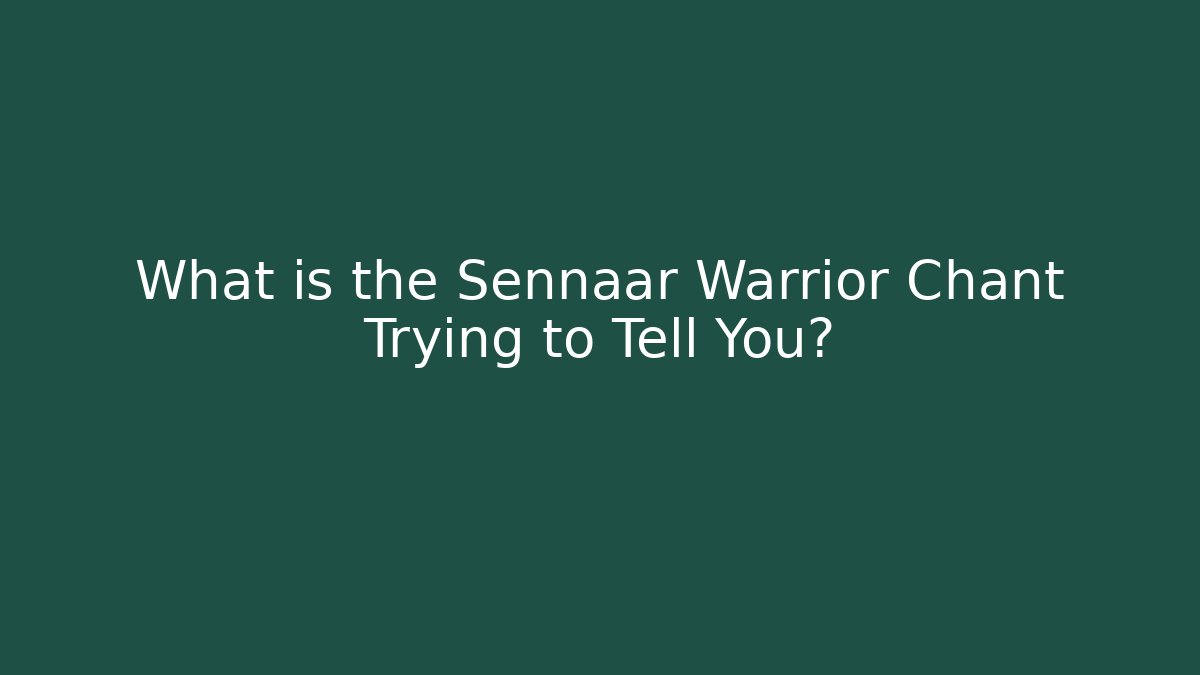 What is the Sennaar Warrior Chant Trying to Tell You?